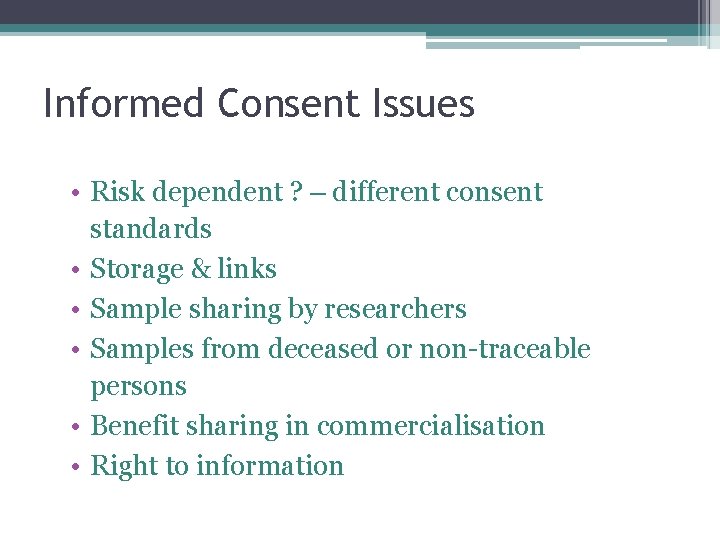 Informed Consent Issues

• Risk dependent ? – different consent standards
• Storage & links
• Sample sharing by researchers
• Samples from deceased or non-traceable persons
• Benefit sharing in commercialisation
• Right to information